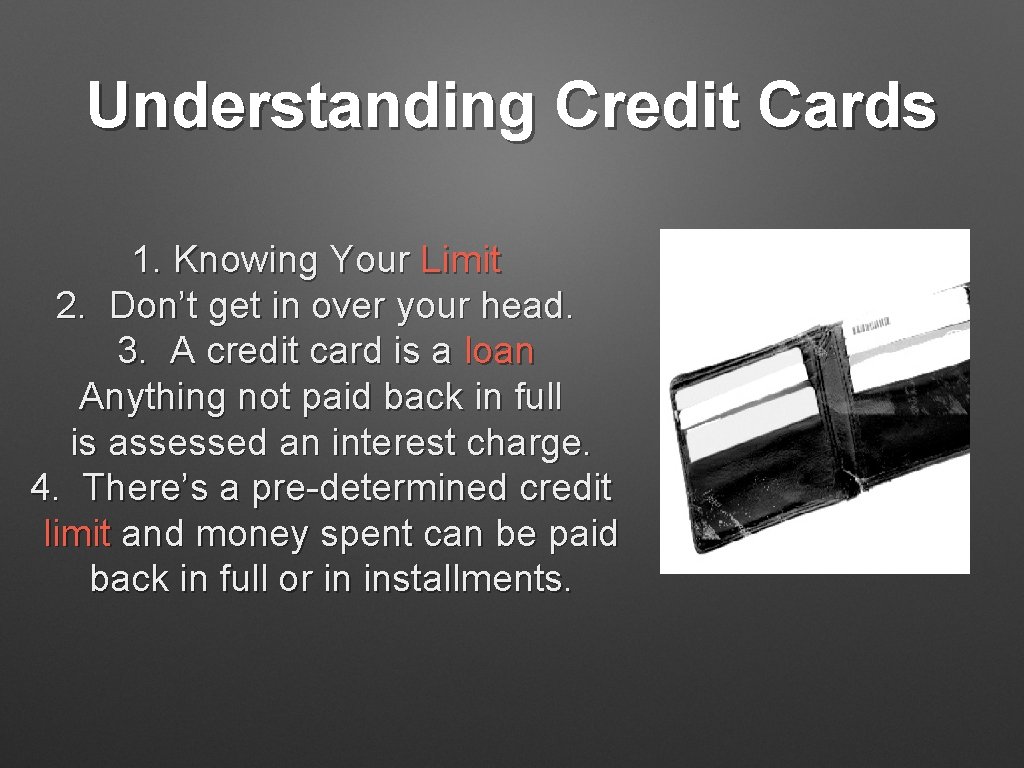 Understanding Credit Cards

1. Knowing Your Limit
2. Don’t get in over your head.
3. A credit card is a loan
Anything not paid back in full is assessed an interest charge.
4. There’s a pre-determined credit limit and money spent can be paid back in full or in installments.